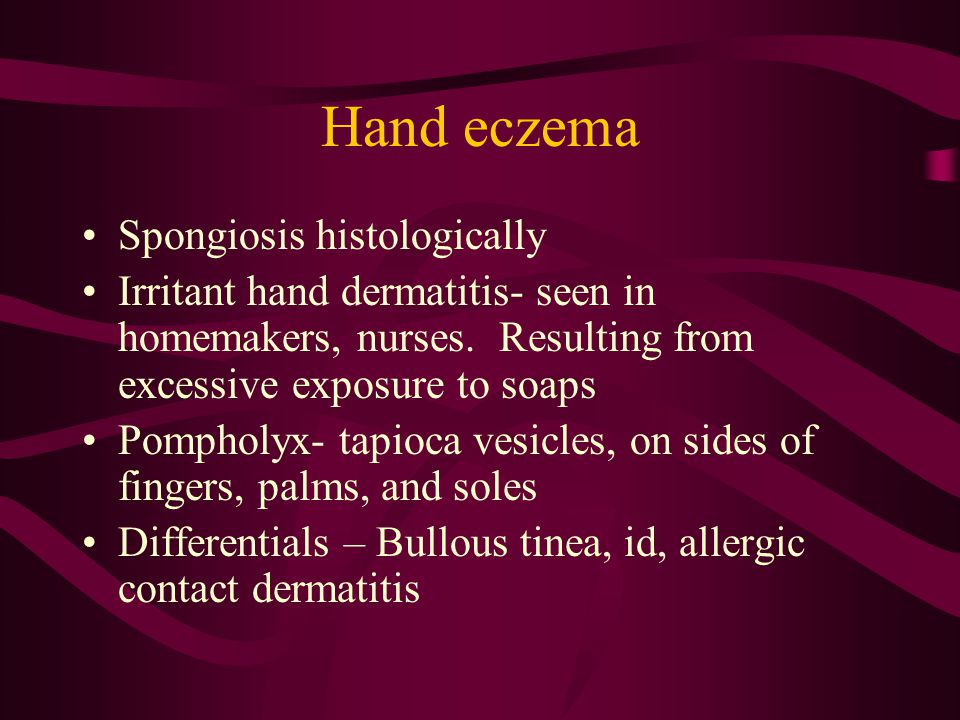 Hand eczema

• Spongiosis histologically
• Irritant hand dermatitis- seen in homemakers, nurses. Resulting from excessive exposure to soaps
• Pompholyx- tapioca vesicles, on sides of fingers, palms, and soles
• Differentials – Bullous tinea, id, allergic contact dermatitis